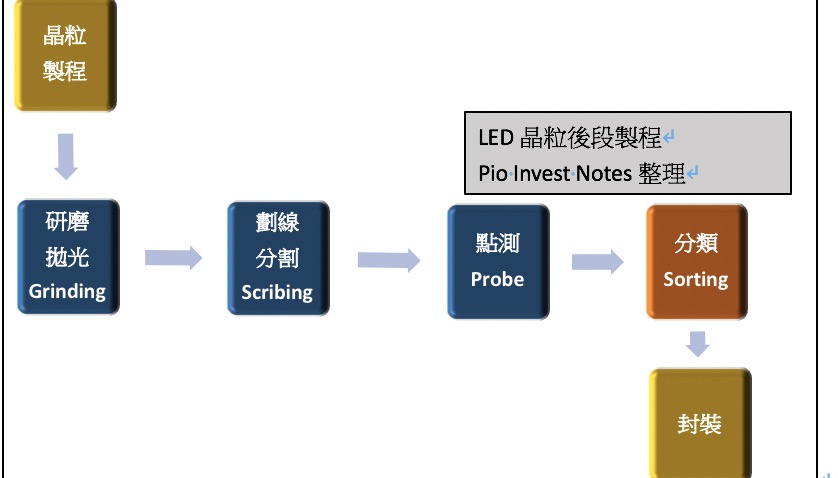 晶粒
製程

LED 晶粒後段製程
Pio Invest Notes 整理

研磨
拋光
Grinding

劃線
分割
Scribing

點測
Probe

分類
Sorting

封裝